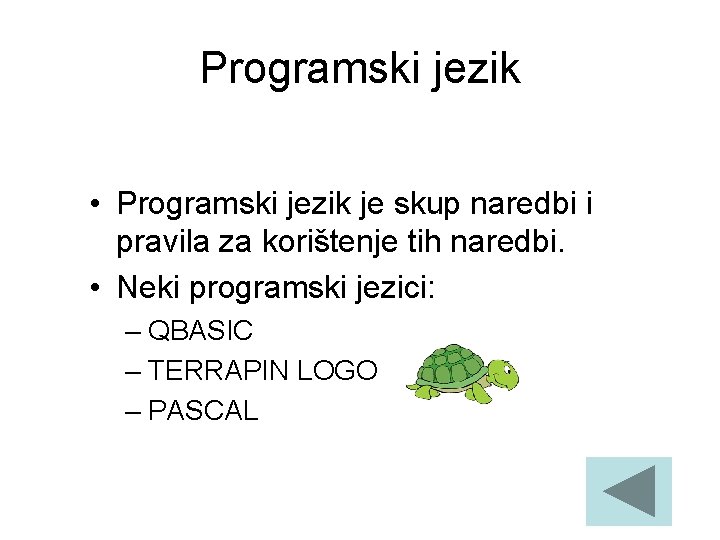 Programski jezik

• Programski jezik je skup naredbi i pravila za korištenje tih naredbi.
• Neki programski jezici:
– QBASIC
– TERRAPIN LOGO
– PASCAL